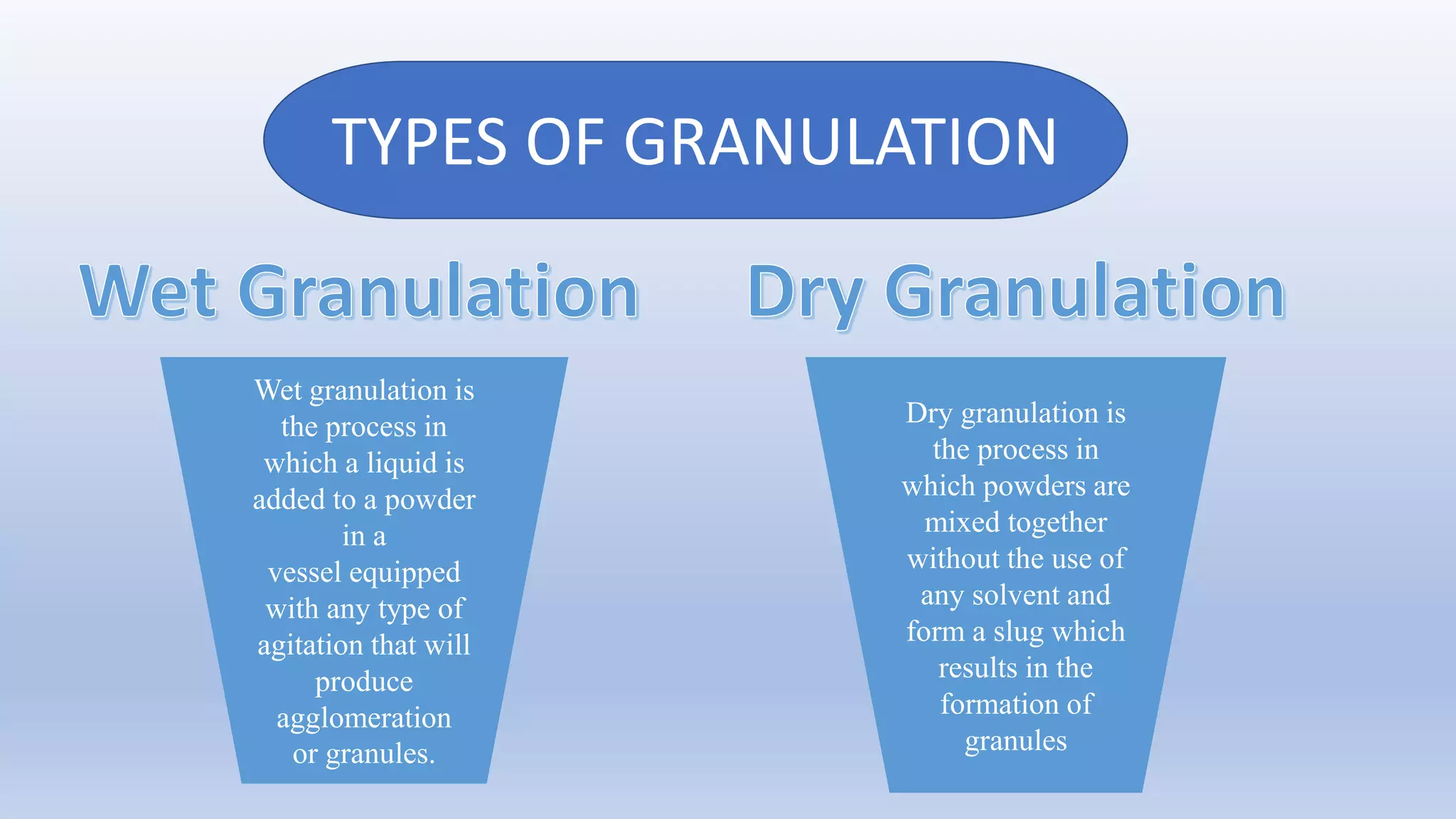 TYPES OF GRANULATION

Wet Granulation

Wet granulation is the process in which a liquid is added to a powder in a vessel equipped with any type of agitation that will produce agglomeration or granules.

Dry Granulation

Dry granulation is the process in which powders are mixed together without the use of any solvent and form a slug which results in the formation of granules